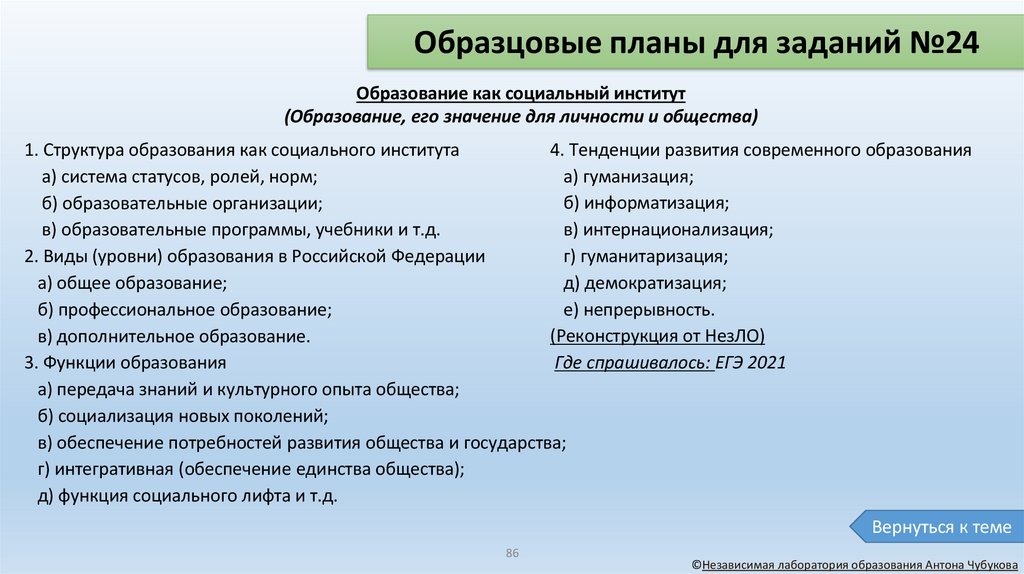 Образцовые планы для заданий №24

Образование как социальный институт
(Образование, его значение для личности и общества)

1. Структура образования как социального института
а) система статусов, ролей, норм;
б) образовательные организации;
в) образовательные программы, учебники и т.д.
2. Виды (уровни) образования в Российской Федерации
а) общее образование;
б) профессиональное образование;
в) дополнительное образование.
3. Функции образования
а) передача знаний и культурного опыта общества;
б) социализация новых поколений;
в) обеспечение потребностей развития общества и государства;
г) интегративная (обеспечение единства общества);
д) функция социального лифта и т.д.

4. Тенденции развития современного образования
а) гуманизация;
б) информатизация;
в) интернационализация;
г) гуманитаризация;
д) демократизация;
е) непрерывность.
(Реконструкция от НезЛО)
Где спрашивалось: ЕГЭ 2021

Вернуться к теме

86

©Независимая лаборатория образования Антона Чубукова